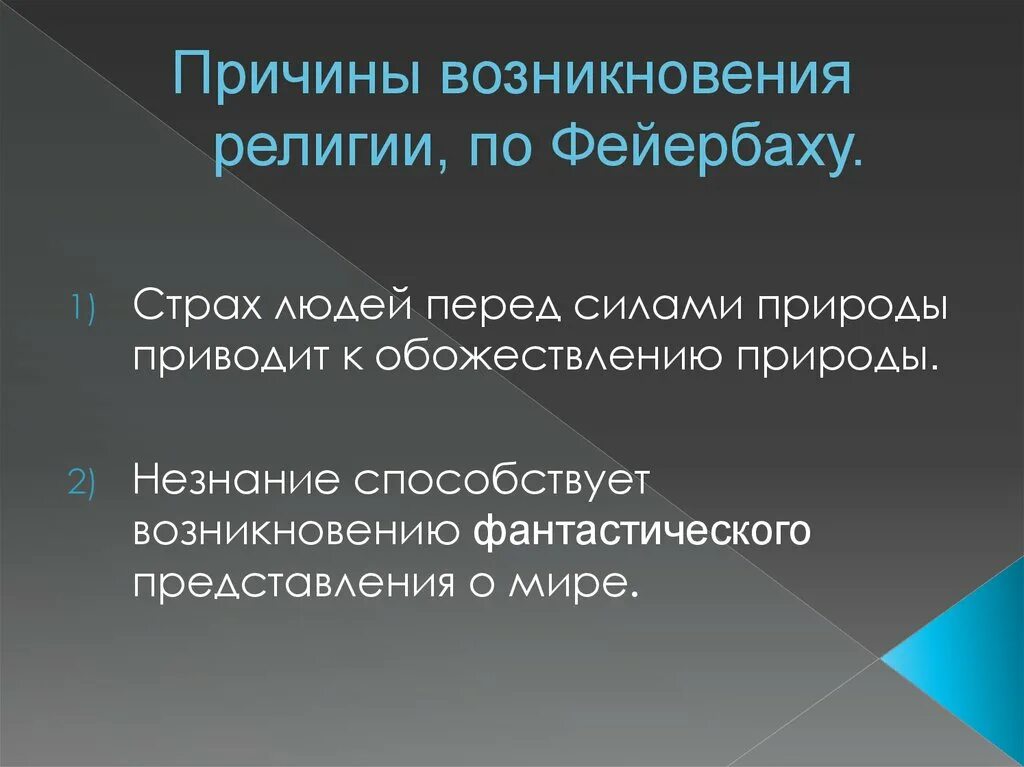 Причины возникновения религии, по Фейербаху.

1) Страх людей перед силами природы приводит к обожествлению природы.

2) Незнание способствует возникновению фантастического представления о мире.